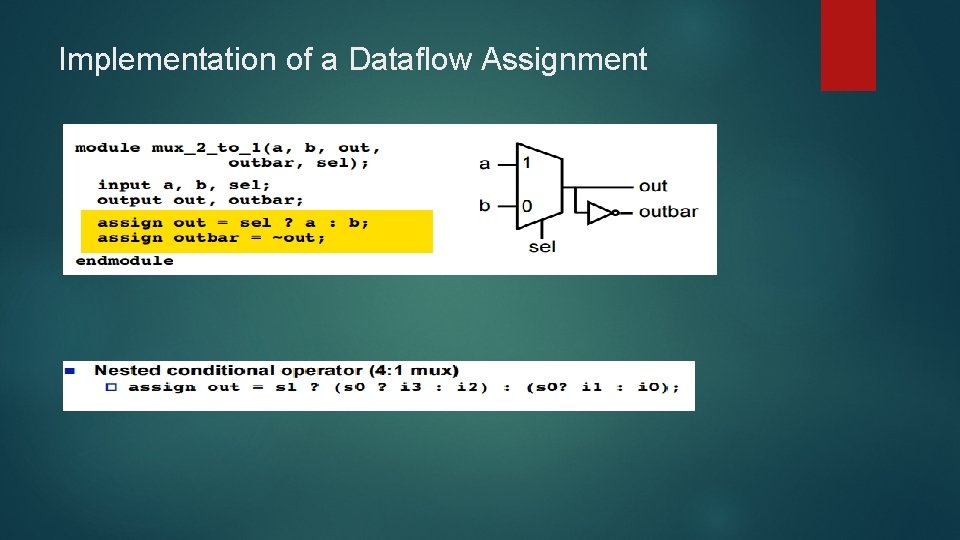 Implementation of a Dataflow Assignment

module mux_2_to_1(a, b, out, outbar, sel);
input a, b, sel;
output out, outbar;
assign out = sel ? a : b;
assign outbar = ~out;
endmodule

a
1
b
0
sel
out
outbar

Nested conditional operator (4:1 mux)
assign out = s1 ? (s0 ? i3 : i2) : (s0? i1 : i0);